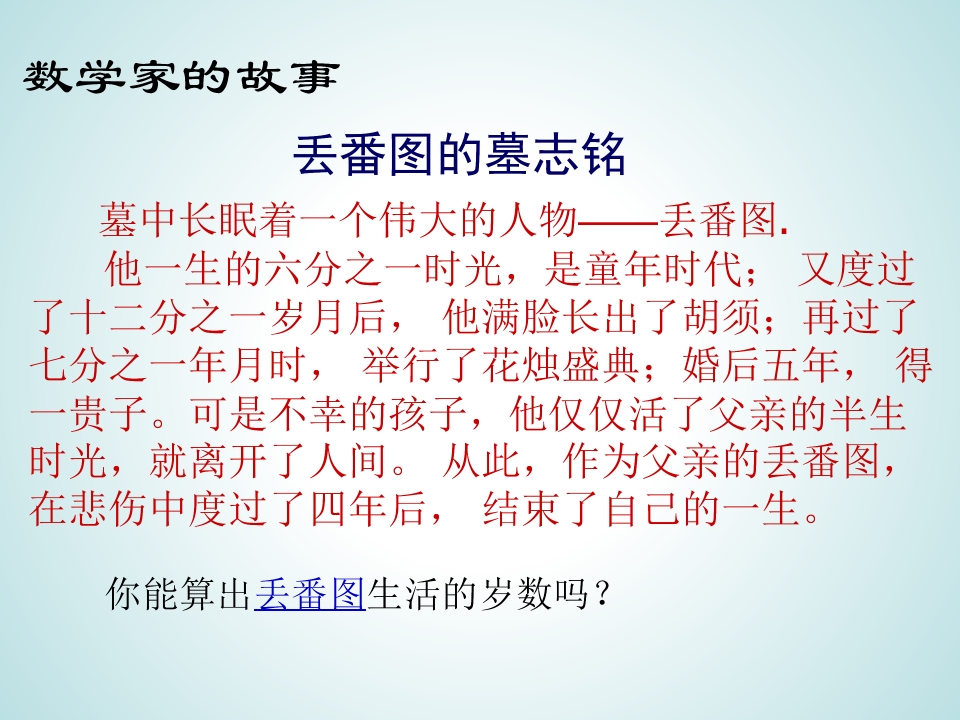 数学家的故事

丢番图的墓志铭

墓中长眠着一个伟大的人物——丢番图.

他一生的六分之一时光，是童年时代； 又度过了十二分之一岁月后， 他满脸长出了胡须；再过了七分之一年月时， 举行了花烛盛典；婚后五年， 得一贵子。可是不幸的孩子，他仅仅活了父亲的半生时光，就离开了人间。 从此，作为父亲的丢番图，在悲伤中度过了四年后， 结束了自己的一生。

你能算出丢番图生活的岁数吗？